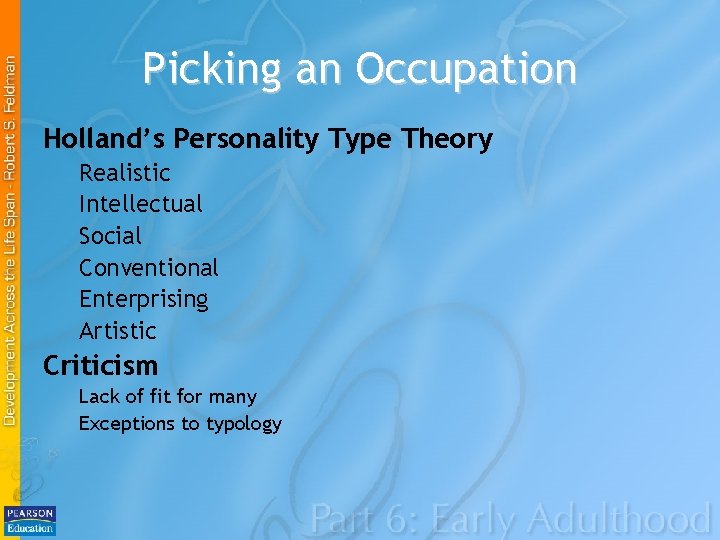 Development Across the Life Span - Robert S. Feldman

Picking an Occupation

Holland's Personality Type Theory
Realistic
Intellectual
Social
Conventional
Enterprising
Artistic

Criticism
Lack of fit for many
Exceptions to typology

PEARSON Education

Part 6: Early Adulthood